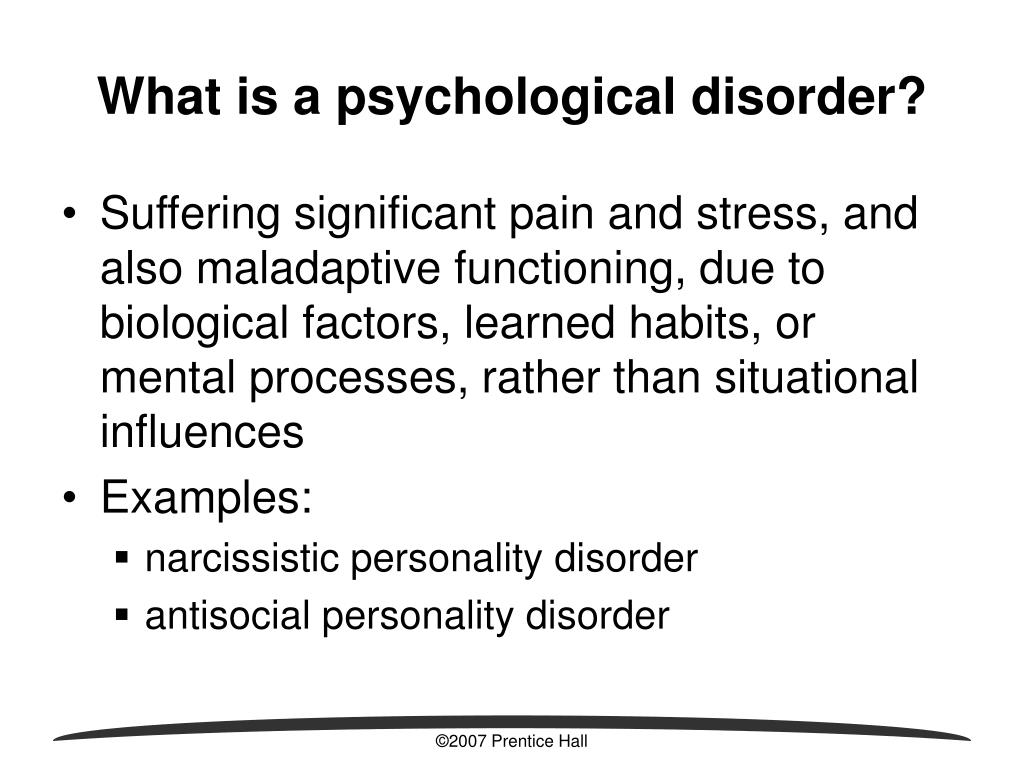 What is a psychological disorder?

• Suffering significant pain and stress, and also maladaptive functioning, due to biological factors, learned habits, or mental processes, rather than situational influences
• Examples:
▪ narcissistic personality disorder
▪ antisocial personality disorder

©2007 Prentice Hall